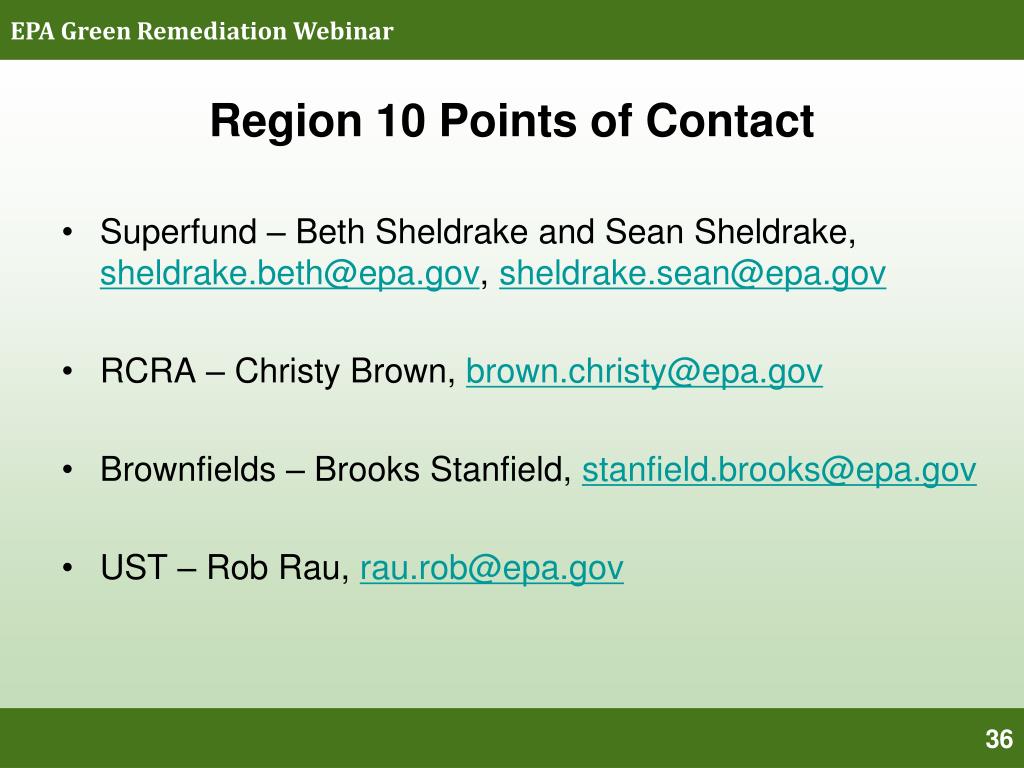 EPA Green Remediation Webinar

Region 10 Points of Contact

• Superfund – Beth Sheldrake and Sean Sheldrake, sheldrake.beth@epa.gov, sheldrake.sean@epa.gov

• RCRA – Christy Brown, brown.christy@epa.gov

• Brownfields – Brooks Stanfield, stanfield.brooks@epa.gov

• UST – Rob Rau, rau.rob@epa.gov

36